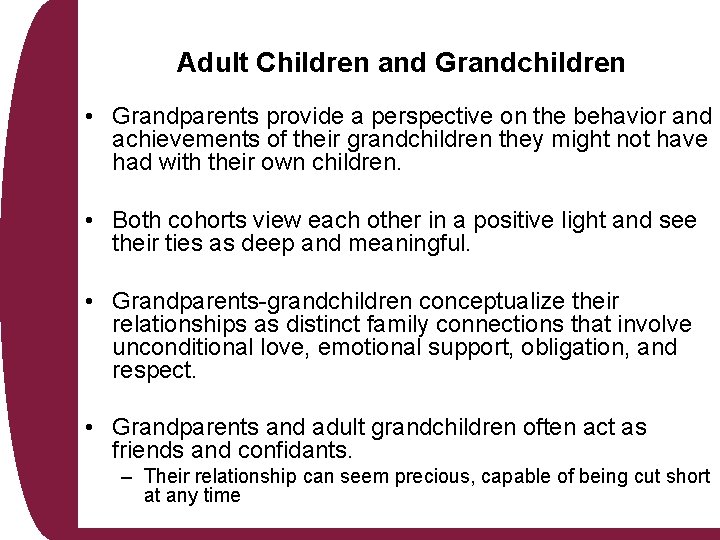 Adult Children and Grandchildren

• Grandparents provide a perspective on the behavior and achievements of their grandchildren they might not have had with their own children.

• Both cohorts view each other in a positive light and see their ties as deep and meaningful.

• Grandparents-grandchildren conceptualize their relationships as distinct family connections that involve unconditional love, emotional support, obligation, and respect.

• Grandparents and adult grandchildren often act as friends and confidants.
– Their relationship can seem precious, capable of being cut short at any time